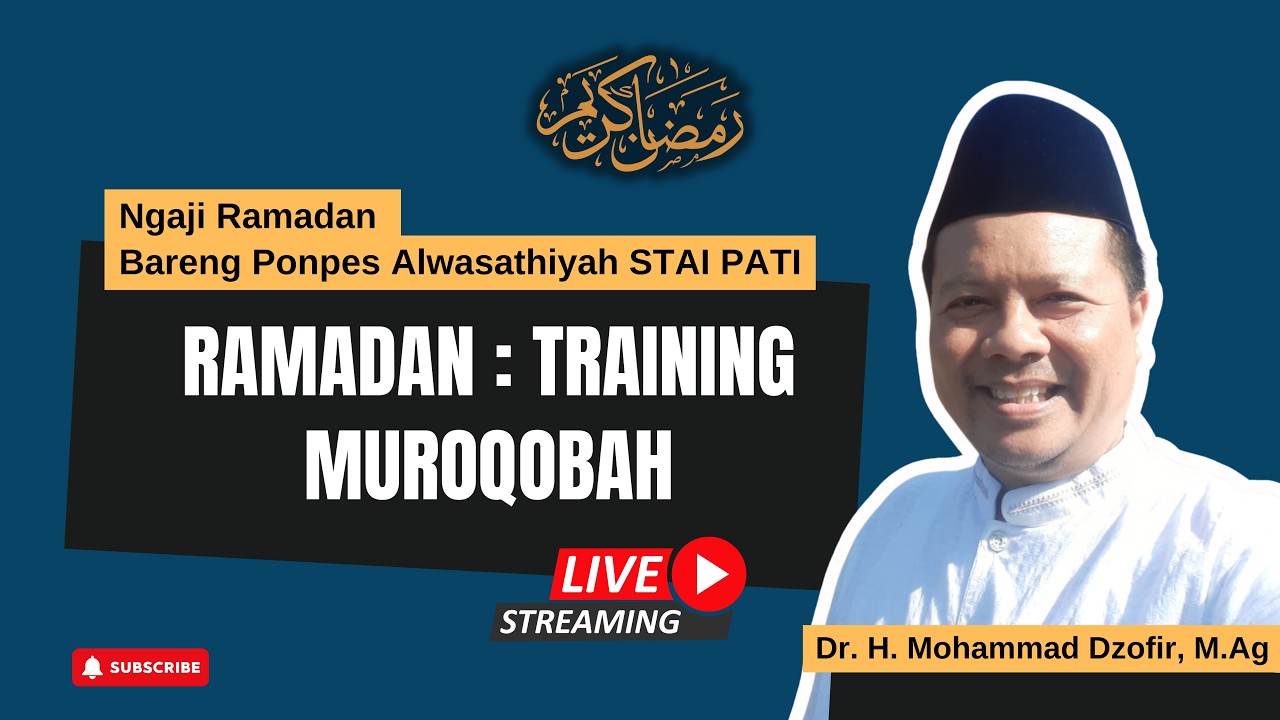 رمضان كريم

Ngaji Ramadan
Bareng Ponpes Alwasathiyah STAI PATI

RAMADAN : TRAINING MUROQOBAH

LIVE
STREAMING

SUBSCRIBE

Dr. H. Mohammad Dzofir, M.Ag